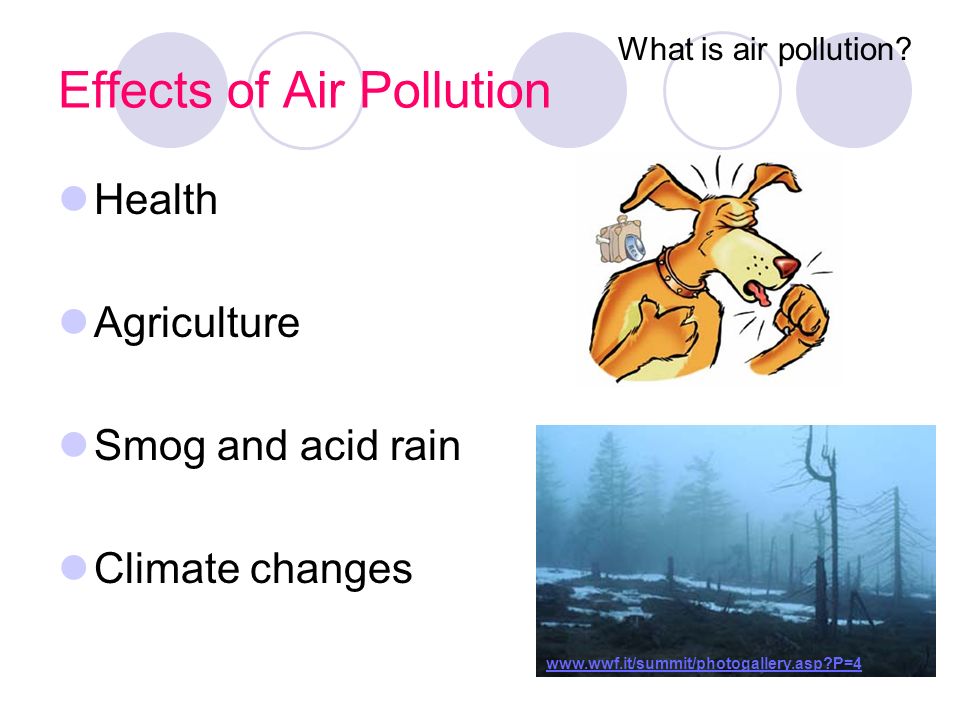 What is air pollution?

Effects of Air Pollution

Health

Agriculture

Smog and acid rain

Climate changes

www.wwf.it/summit/photogallery.asp?P=4